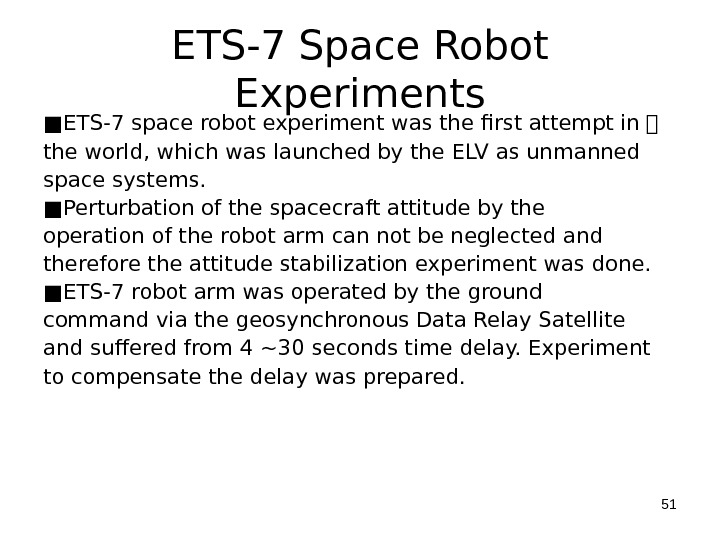 ETS-7 Space Robot Experiments

■ETS-7 space robot experiment was the first attempt in  the world, which was launched by the ELV as unmanned space systems.
■Perturbation of the spacecraft attitude by the operation of the robot arm can not be neglected and therefore the attitude stabilization experiment was done.
■ETS-7 robot arm was operated by the ground command via the geosynchronous Data Relay Satellite and suffered from 4 ~30 seconds time delay. Experiment to compensate the delay was prepared.

51